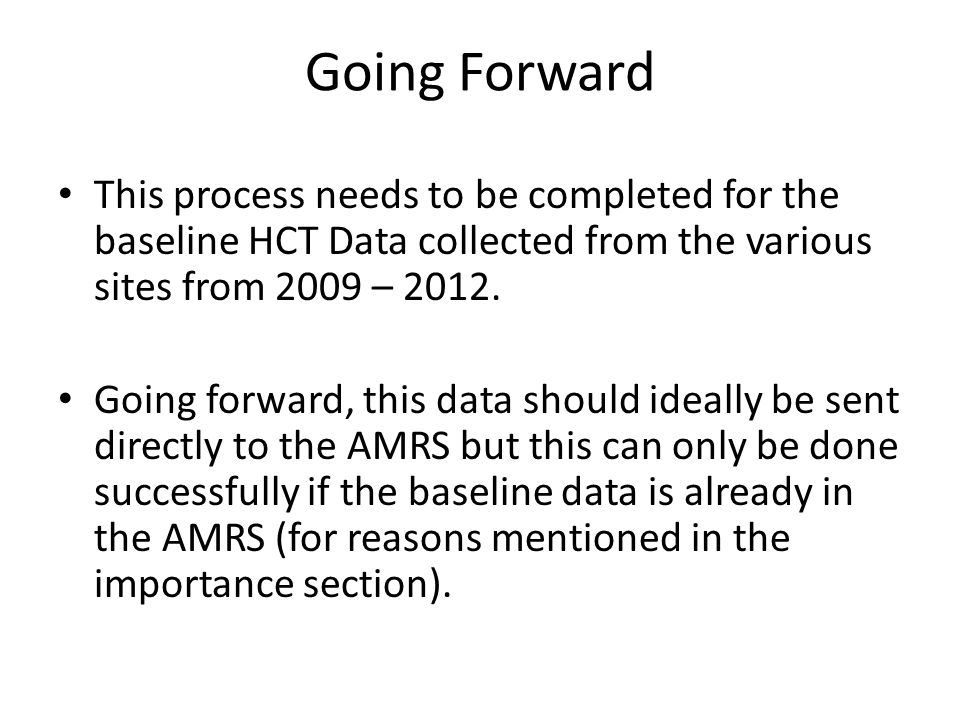 Going Forward

• This process needs to be completed for the baseline HCT Data collected from the various sites from 2009 – 2012.

• Going forward, this data should ideally be sent directly to the AMRS but this can only be done successfully if the baseline data is already in the AMRS (for reasons mentioned in the importance section).